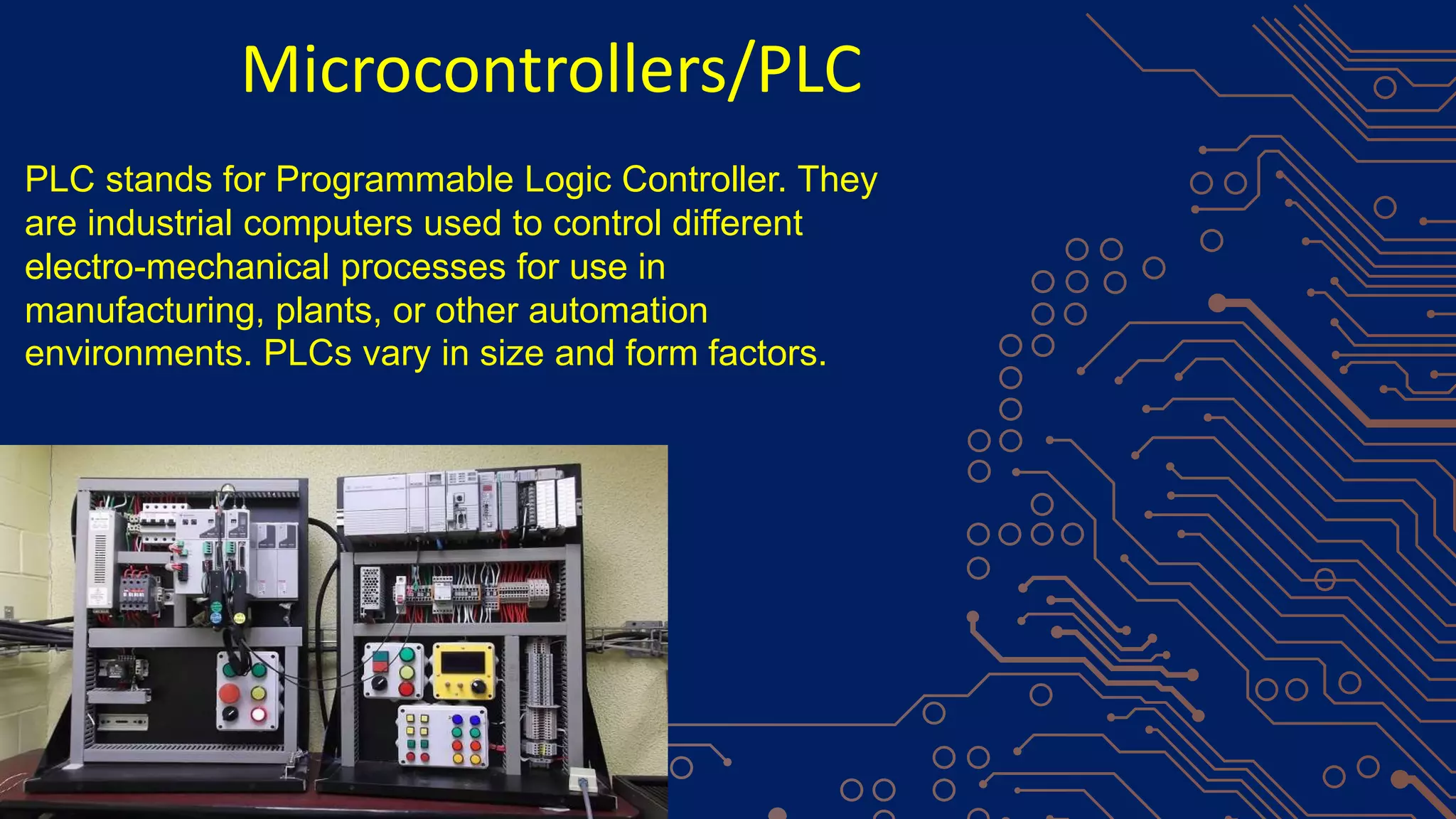 Microcontrollers/PLC

PLC stands for Programmable Logic Controller. They are industrial computers used to control different electro-mechanical processes for use in manufacturing, plants, or other automation environments. PLCs vary in size and form factors.